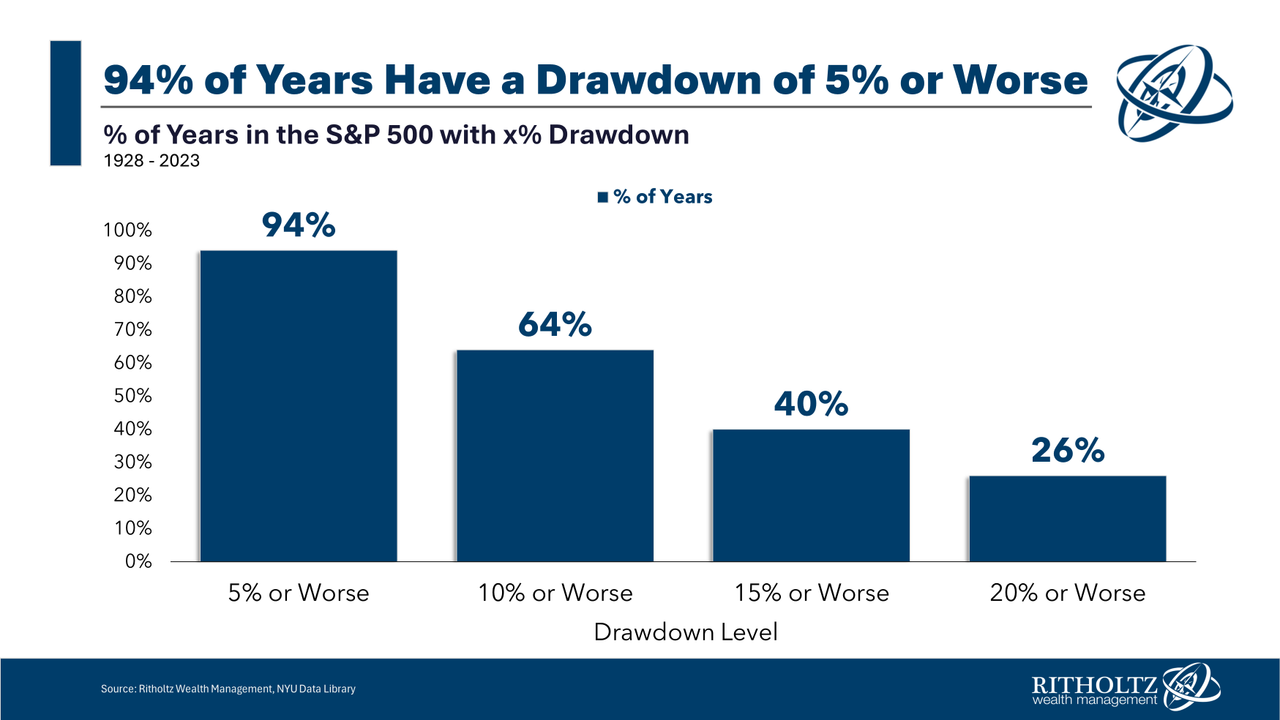 94% of Years Have a Drawdown of 5% or Worse

% of Years in the S&P 500 with x% Drawdown
1928 - 2023

% of Years

100%
90%
80%
70%
60%
50%
40%
30%
20%
10%
0%

94%
64%
40%
26%

5% or Worse
10% or Worse
15% or Worse
20% or Worse

Drawdown Level

Source: Ritholtz Wealth Management, NYU Data Library

RITHOLTZ
wealth management